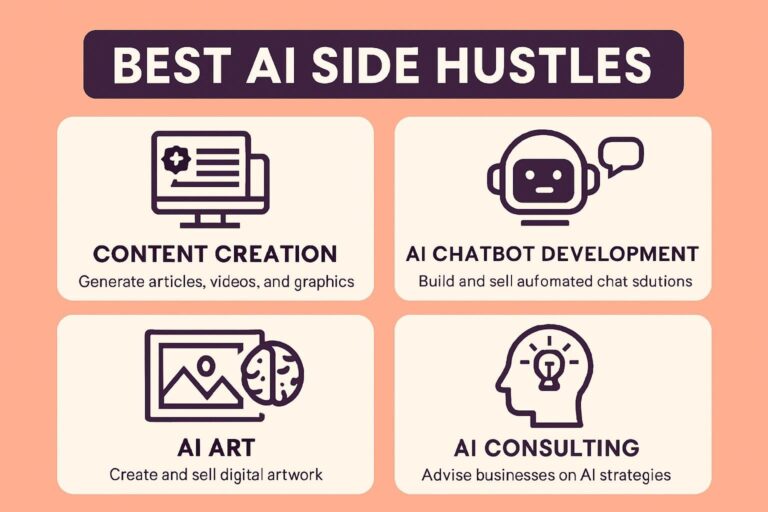 BEST AI SIDE HUSTLES

CONTENT CREATION
Generate articles, videos, and graphics

AI CHATBOT DEVELOPMENT
Build and sell aufomated chat sdutions

AI ART
Create and sell digital artwork

AI CONSULTING
Advise businesses on AI strategies